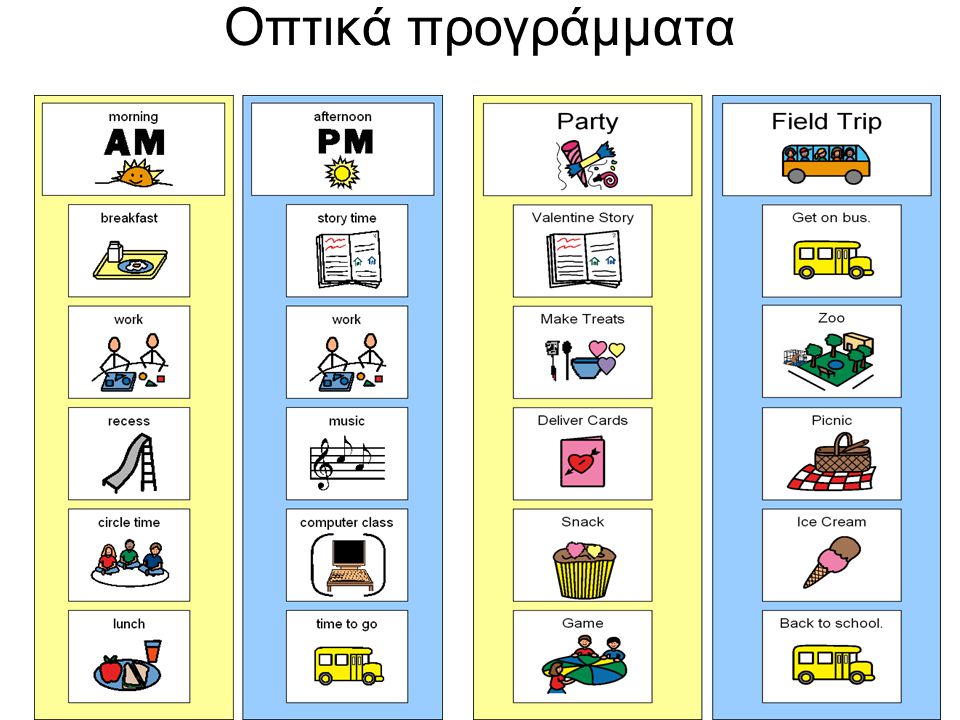 Οπτικά προγράμματα

morning
AM

breakfast

work

recess

circle time

lunch

afternoon
PM

story time

work

music

computer class

time to go

Party

Valentine Story

Make Treats

Deliver Cards

Snack

Game

Field Trip

Get on bus.

Zoo

Picnic

Ice Cream

Back to school.